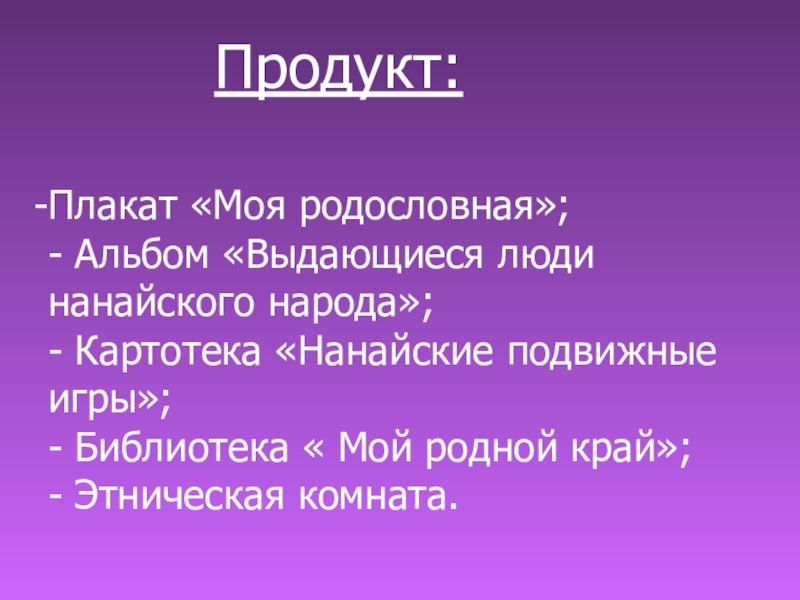 Продукт:

-Плакат «Моя родословная»;
- Альбом «Выдающиеся люди нанайского народа»;
- Картотека «Нанайские подвижные игры»;
- Библиотека « Мой родной край»;
- Этническая комната.